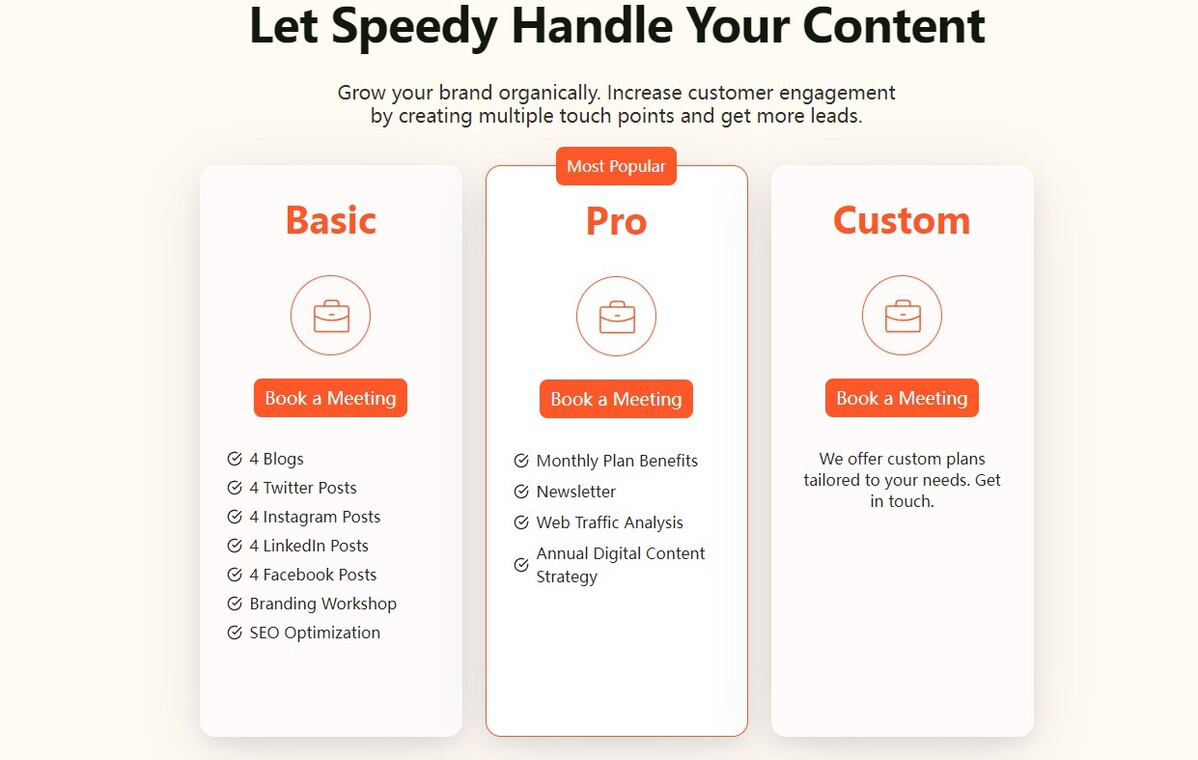 Let Speedy Handle Your Content

Grow your brand organically. Increase customer engagement by creating multiple touch points and get more leads.

Basic

Book a Meeting

4 Blogs
4 Twitter Posts
4 Instagram Posts
4 LinkedIn Posts
4 Facebook Posts
Branding Workshop
SEO Optimization

Most Popular

Pro

Book a Meeting

Monthly Plan Benefits
Newsletter
Web Traffic Analysis
Annual Digital Content Strategy

Custom

Book a Meeting

We offer custom plans tailored to your needs. Get in touch.